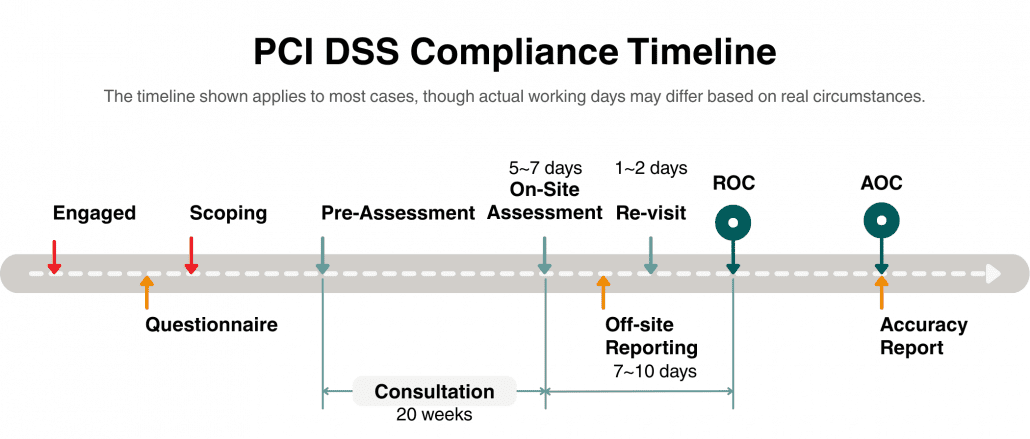 PCI DSS Compliance Timeline

The timeline shown applies to most cases, though actual working days may differ based on real circumstances.

Engaged

Scoping

Pre-Assessment

5~7 days
On-Site
Assessment

1~2 days
Re-visit

ROC

AOC

Questionnaire

Off-site
Reporting
7~10 days

Accuracy
Report

Consultation
20 weeks